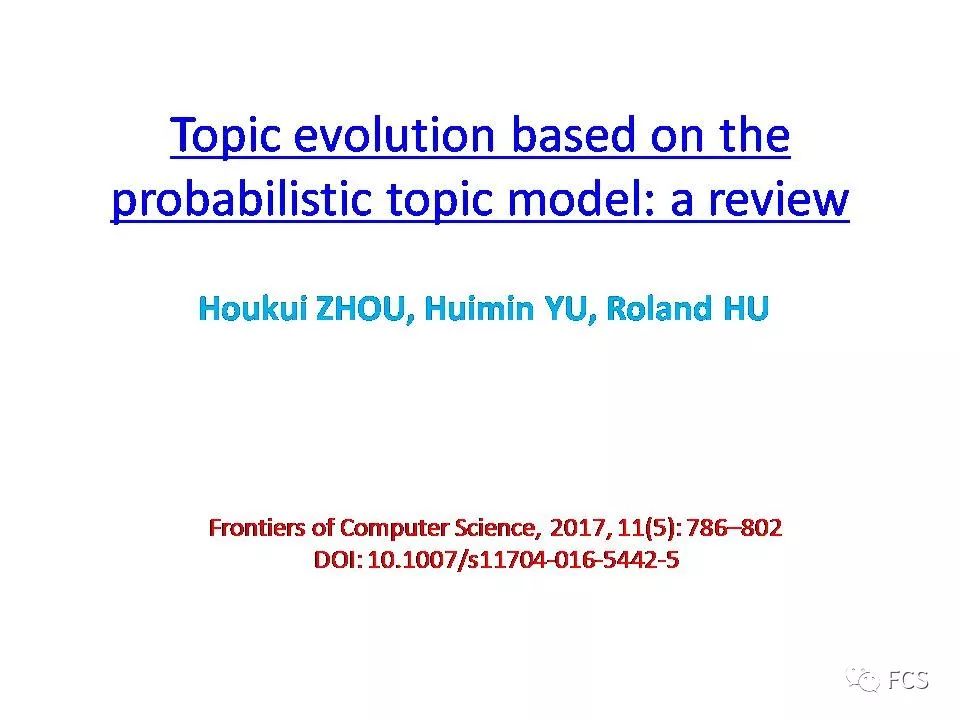 Topic evolution based on the probabilistic topic model: a review

Houkui ZHOU, Huimin YU, Roland HU

Frontiers of Computer Science, 2017, 11(5): 786–802
DOI: 10.1007/s11704-016-5442-5

FCS